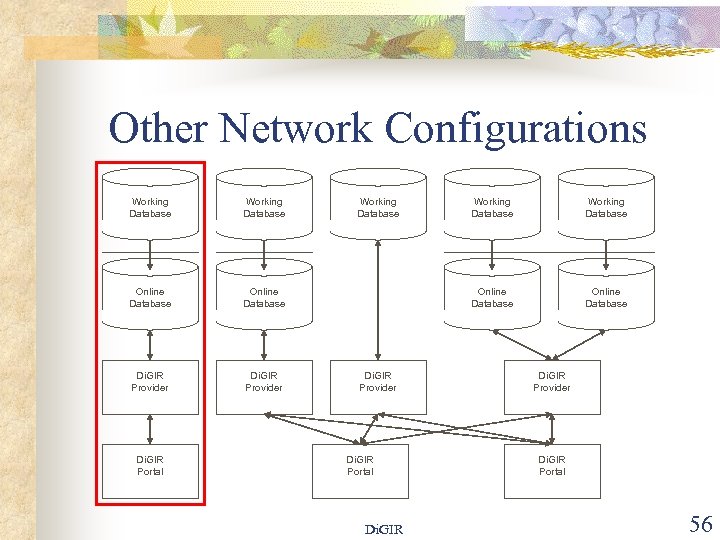 Other Network Configurations

Working Database

Working Database

Working Database

Working Database

Working Database

Online Database

Online Database

Online Database

Online Database

DiGIR Provider

DiGIR Provider

DiGIR Provider

DiGIR Provider

DiGIR Portal

DiGIR Portal

DiGIR Portal

DiGIR

56